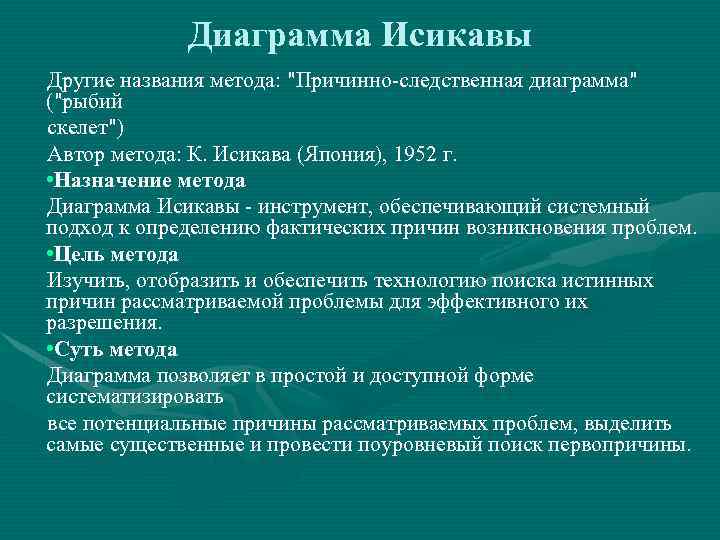 Диаграмма Исикавы

Другие названия метода: "Причинно-следственная диаграмма" ("рыбий скелет")

Автор метода: К. Исикава (Япония), 1952 г.

•Назначение метода

Диаграмма Исикавы - инструмент, обеспечивающий системный подход к определению фактических причин возникновения проблем.

•Цель метода

Изучить, отобразить и обеспечить технологию поиска истинных причин рассматриваемой проблемы для эффективного их разрешения.

•Суть метода

Диаграмма позволяет в простой и доступной форме систематизировать

все потенциальные причины рассматриваемых проблем, выделить самые существенные и провести поуровневый поиск первопричины.